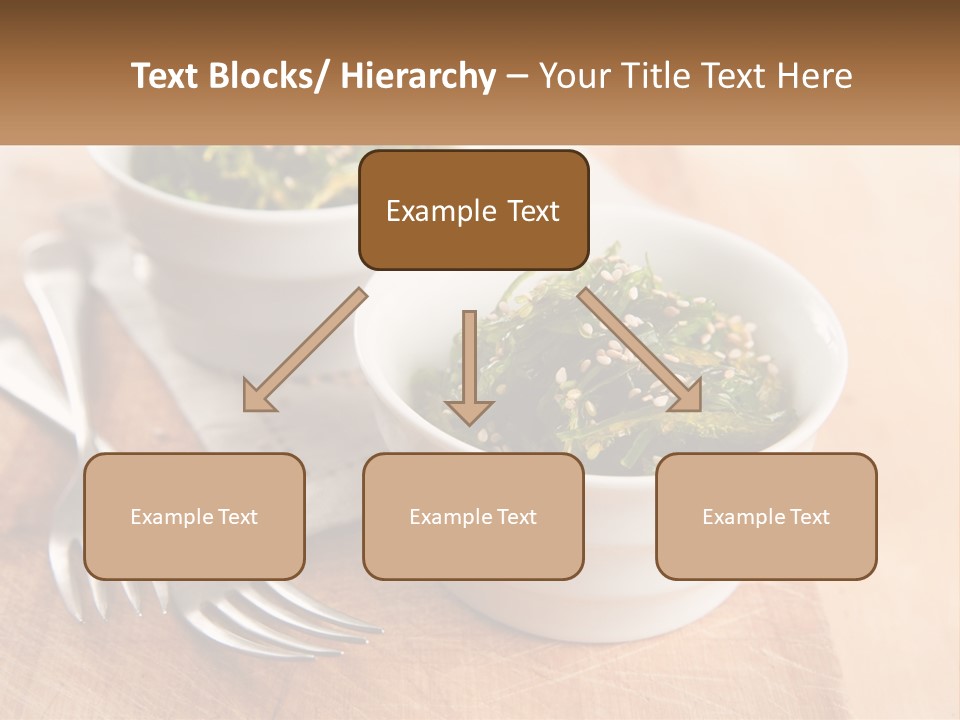 Text Blocks/ Hierarchy – Your Title Text Here

Example Text

Example Text

Example Text

Example Text